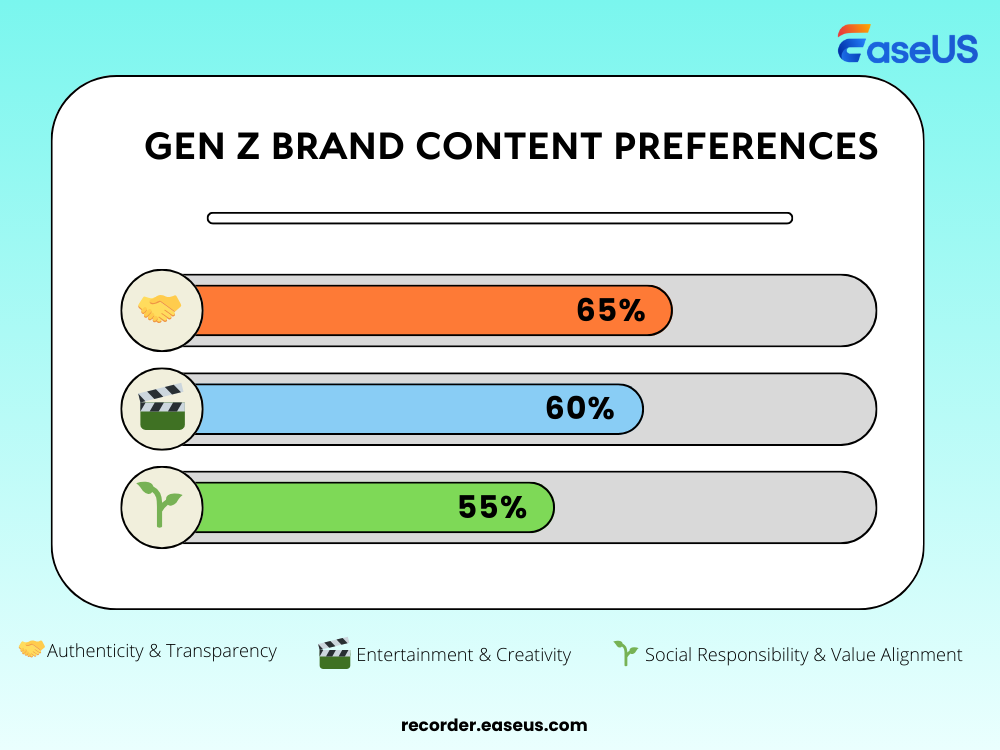 EaseUS

GEN Z BRAND CONTENT PREFERENCES

65%

60%

55%

Authenticity & Transparency Entertainment & Creativity Social Responsibility & Value Alignment

recorder.easeus.com